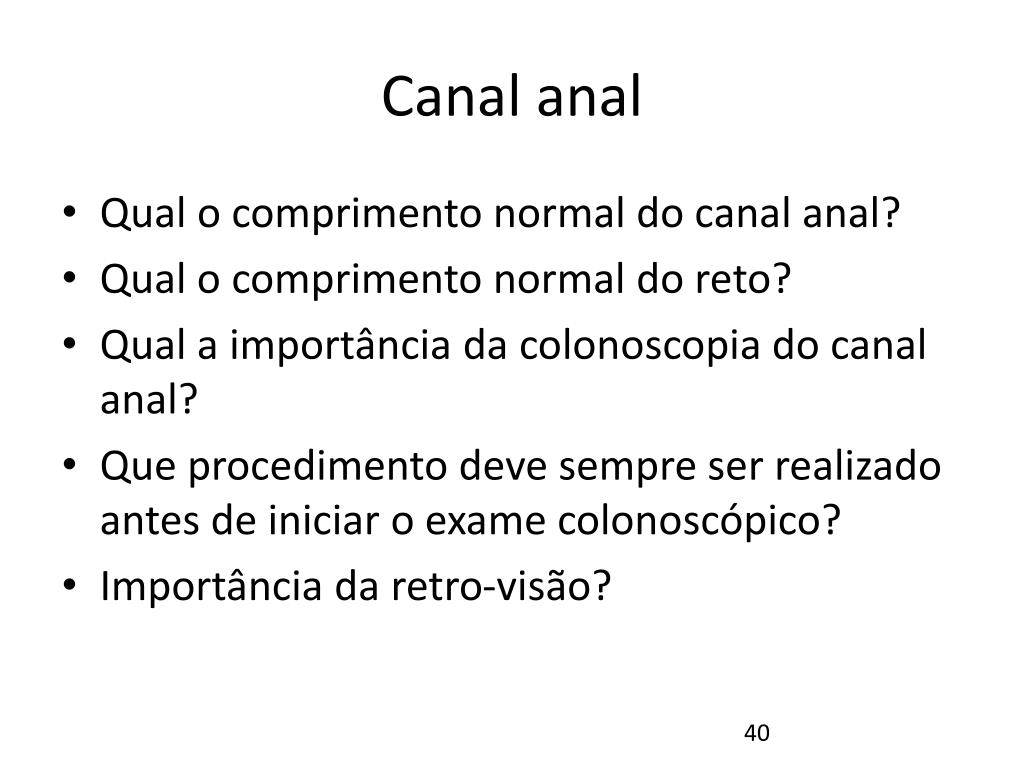 Canal anal

• Qual o comprimento normal do canal anal?
• Qual o comprimento normal do reto?
• Qual a importância da colonoscopia do canal anal?
• Que procedimento deve sempre ser realizado antes de iniciar o exame colonoscópico?
• Importância da retro-visão?

40